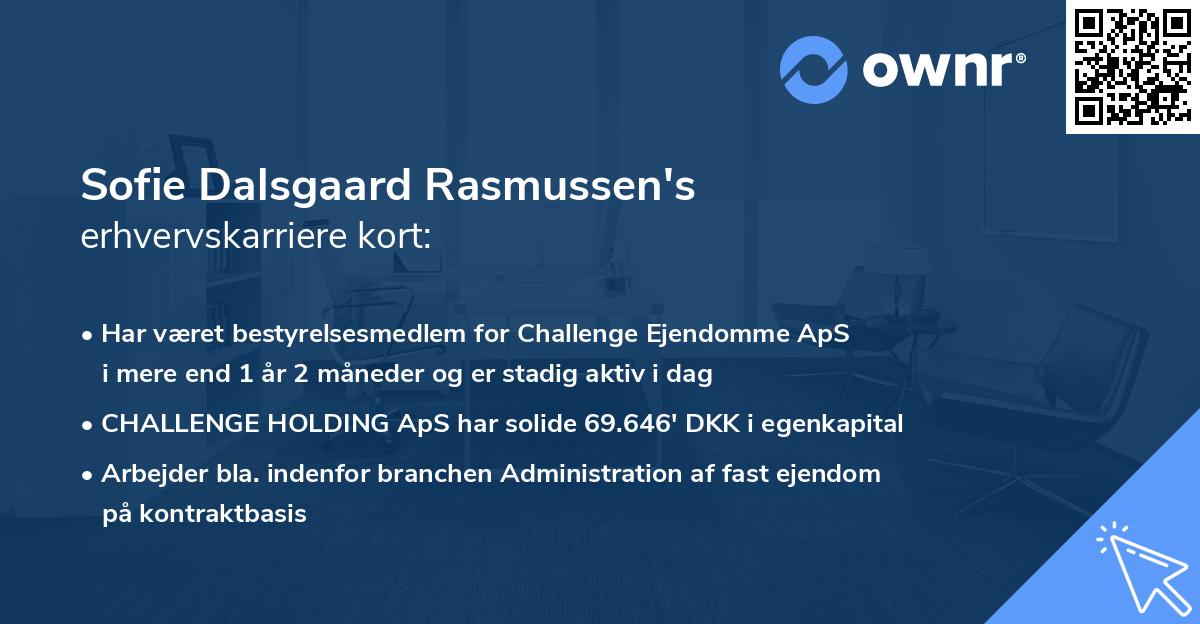 ownr®

Sofie Dalsgaard Rasmussen's
erhvervskarriere kort:

• Har været bestyrelsesmedlem for Challenge Ejendomme ApS i mere end 1 år 2 måneder og er stadig aktiv i dag
• CHALLENGE HOLDING ApS har solide 69.646' DKK i egenkapital
• Arbejder bla. indenfor branchen Administration af fast ejendom på kontraktbasis